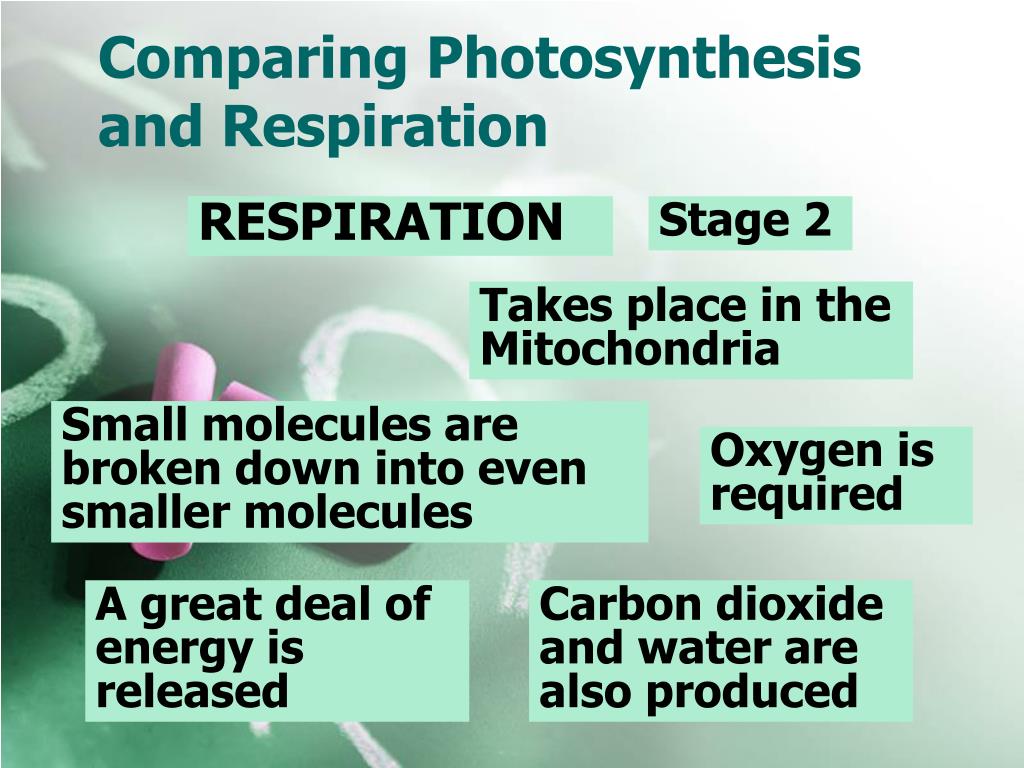 Comparing Photosynthesis and Respiration

RESPIRATION

Stage 2

Takes place in the Mitochondria

Small molecules are broken down into even smaller molecules

Oxygen is required

A great deal of energy is released

Carbon dioxide and water are also produced